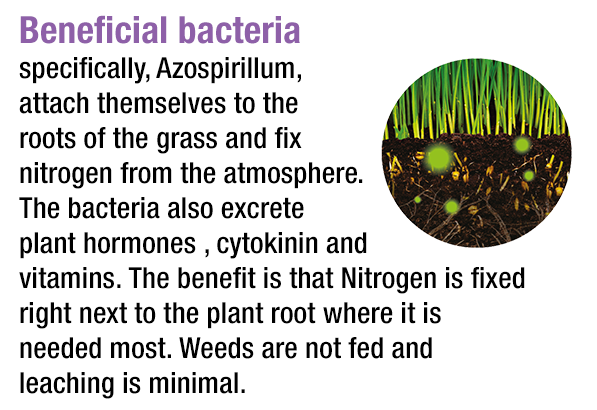 Beneficial bacteria

specifically, Azospirillum, attach themselves to the roots of the grass and fix nitrogen from the atmosphere. The bacteria also excrete plant hormones , cytokinin and vitamins. The benefit is that Nitrogen is fixed right next to the plant root where it is needed most. Weeds are not fed and leaching is minimal.